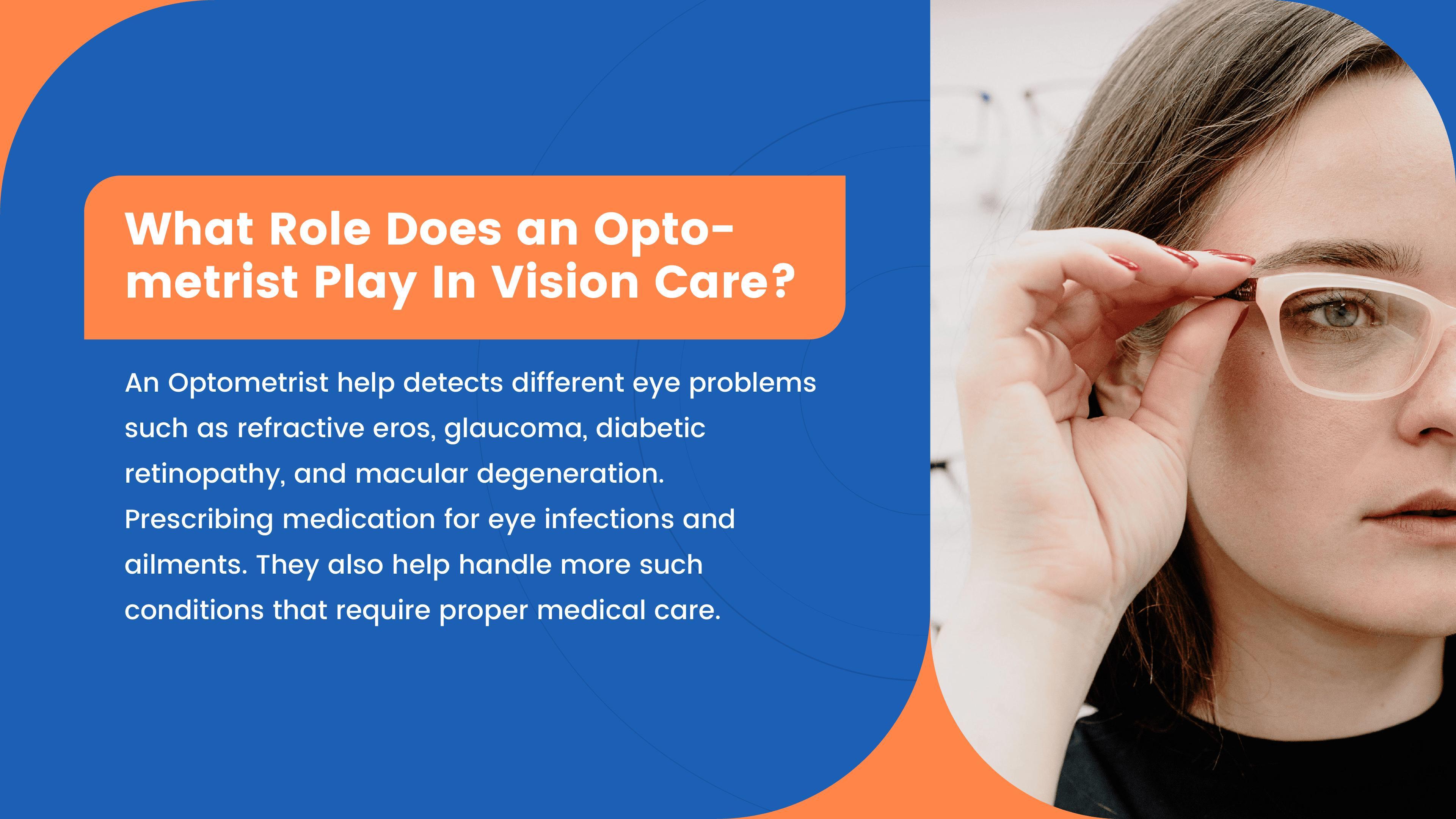 What Role Does an Optometrist Play In Vision Care?

An Optometrist help detects different eye problems such as refractive eros, glaucoma, diabetic retinopathy, and macular degeneration. Prescribing medication for eye infections and ailments. They also help handle more such conditions that require proper medical care.